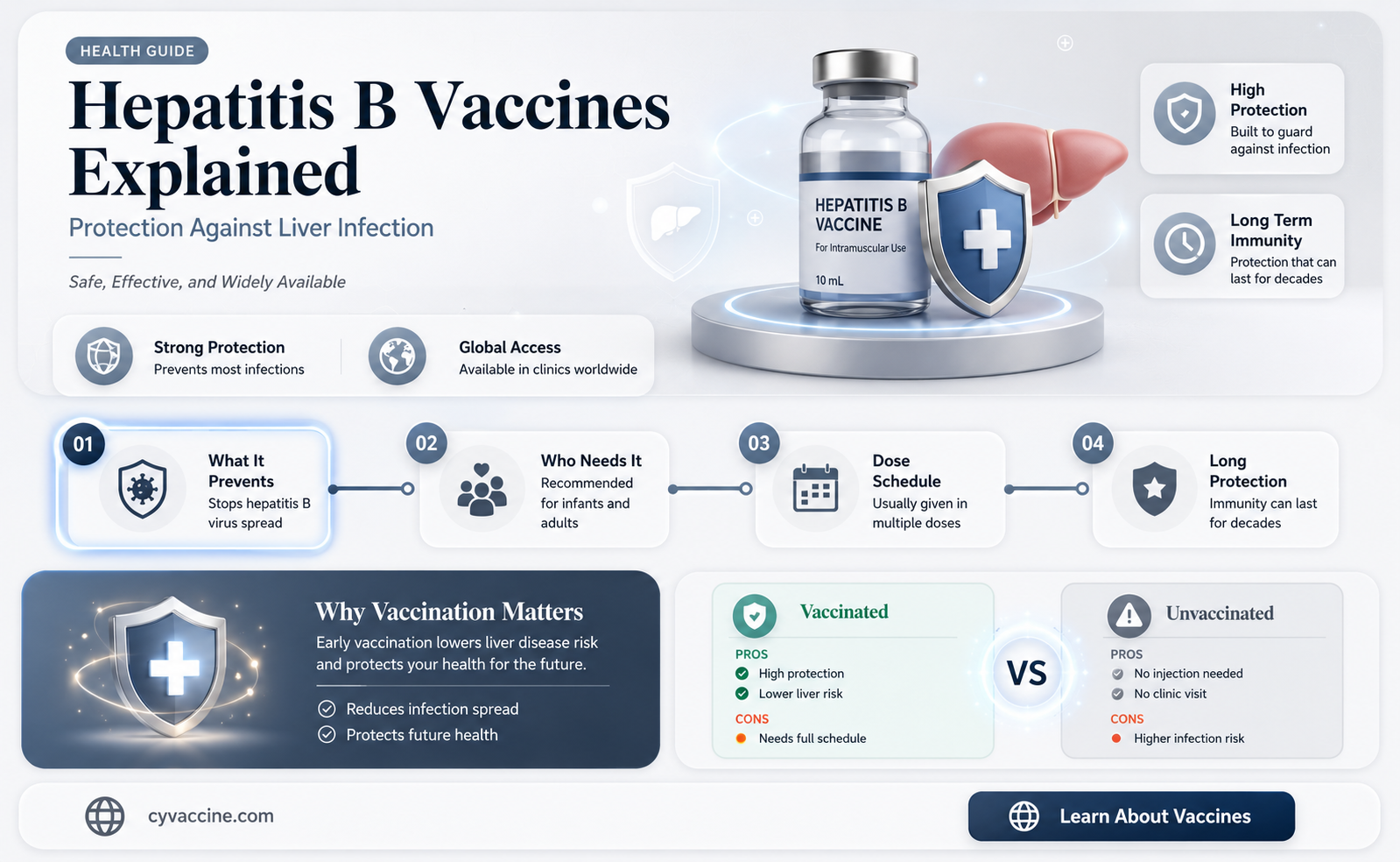 HEALTH GUIDE

Hepatitis B Vaccines Explained

Protection Against Liver Infection

Safe, Effective, and Widely Available

Strong Protection
Prevents most infections

Global Access
Available in clinics worldwide

HEPATITIS B VACCINE
For Intramuscular Use
10 mL

High Protection
Built to guard against infection

Long Term Immunity
Protection that can last for decades

01
What It Prevents
Stops hepatitis B virus spread

02
Who Needs It
Recommended for infants and adults

03
Dose Schedule
Usually given in multiple doses

04
Long Protection
Immunity can last for decades

Why Vaccination Matters
Early vaccination lowers liver disease risk and protects your health for the future.
Reduces infection spread
Protects future health

Vaccinated
PROS
High protection
Lower liver risk
CONS
Needs full schedule

VS

Unvaccinated
PROS
No injection needed
No clinic visit
CONS
Higher infection risk

cyvaccine.com

Learn About Vaccines